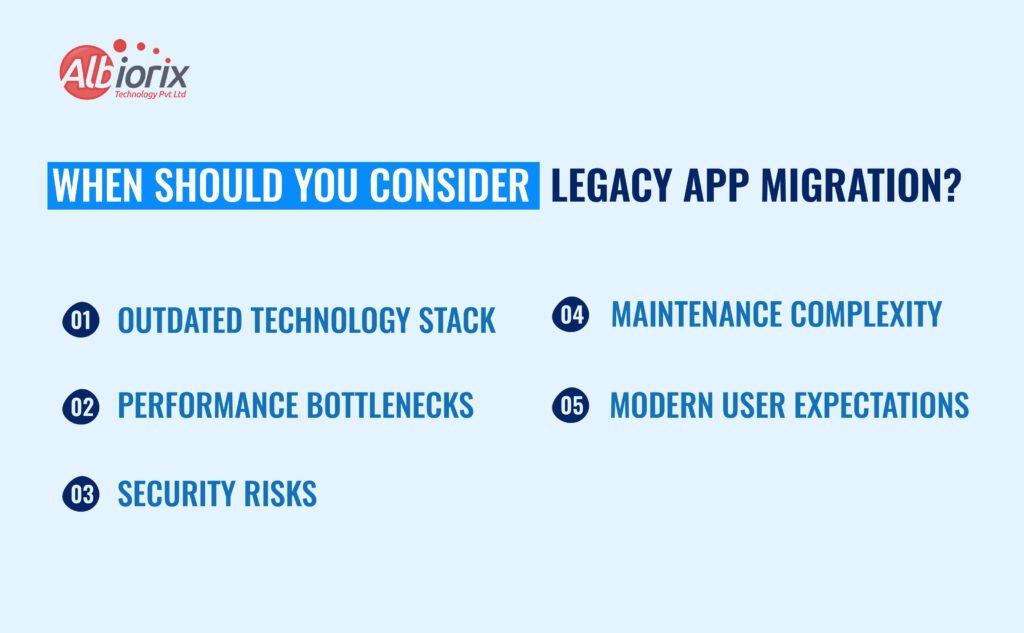 Albiorix
Technology Pvt Ltd

WHEN SHOULD YOU CONSIDER LEGACY APP MIGRATION?

01 OUTDATED TECHNOLOGY STACK

02 PERFORMANCE BOTTLENECKS

03 SECURITY RISKS

04 MAINTENANCE COMPLEXITY

05 MODERN USER EXPECTATIONS